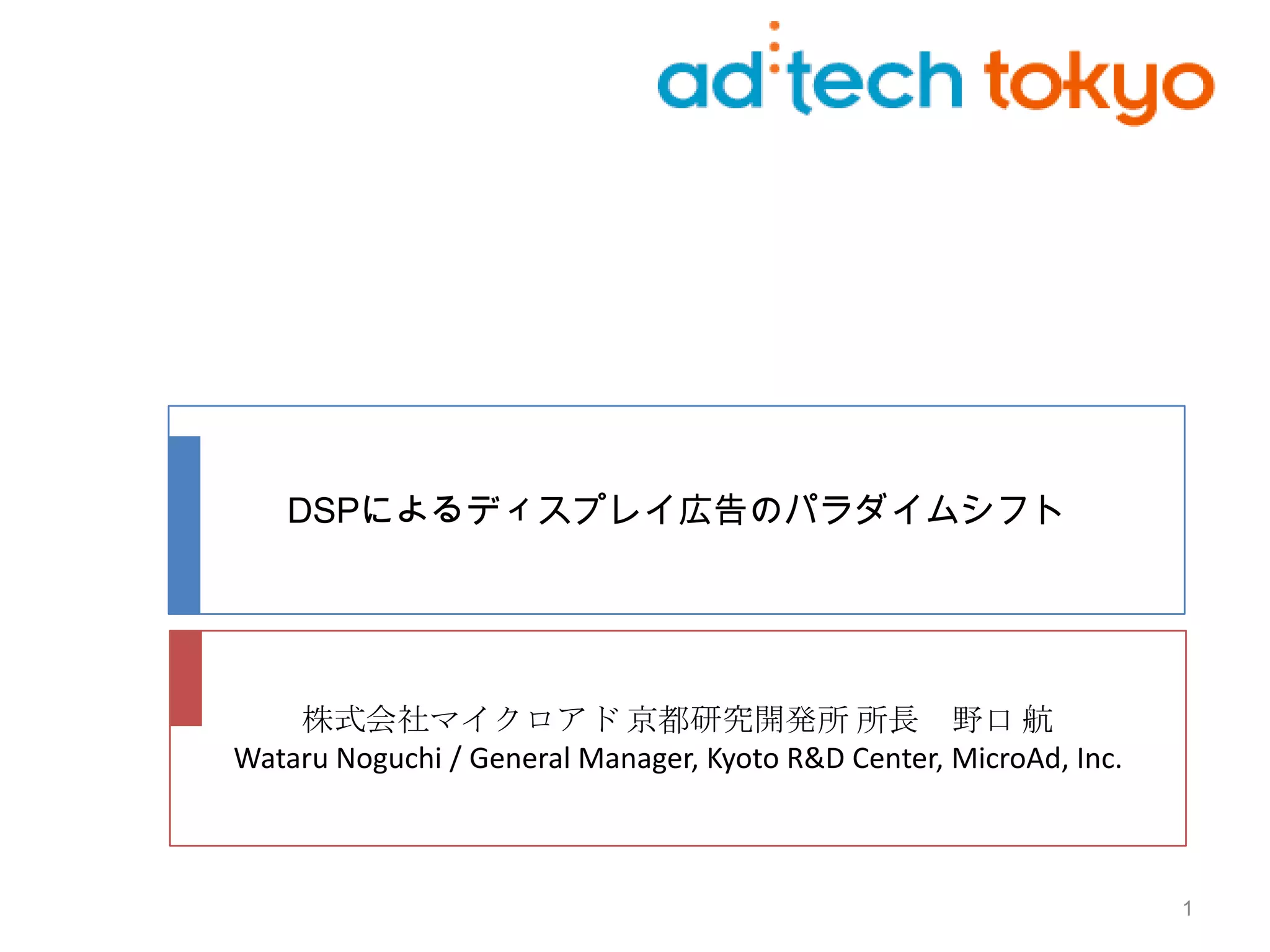 ad:tech tokyo

DSPによるディスプレイ広告のパラダイムシフト

株式会社マイクロアド 京都研究開発所 所長　野口 航
Wataru Noguchi / General Manager, Kyoto R&D Center, MicroAd, Inc.

1